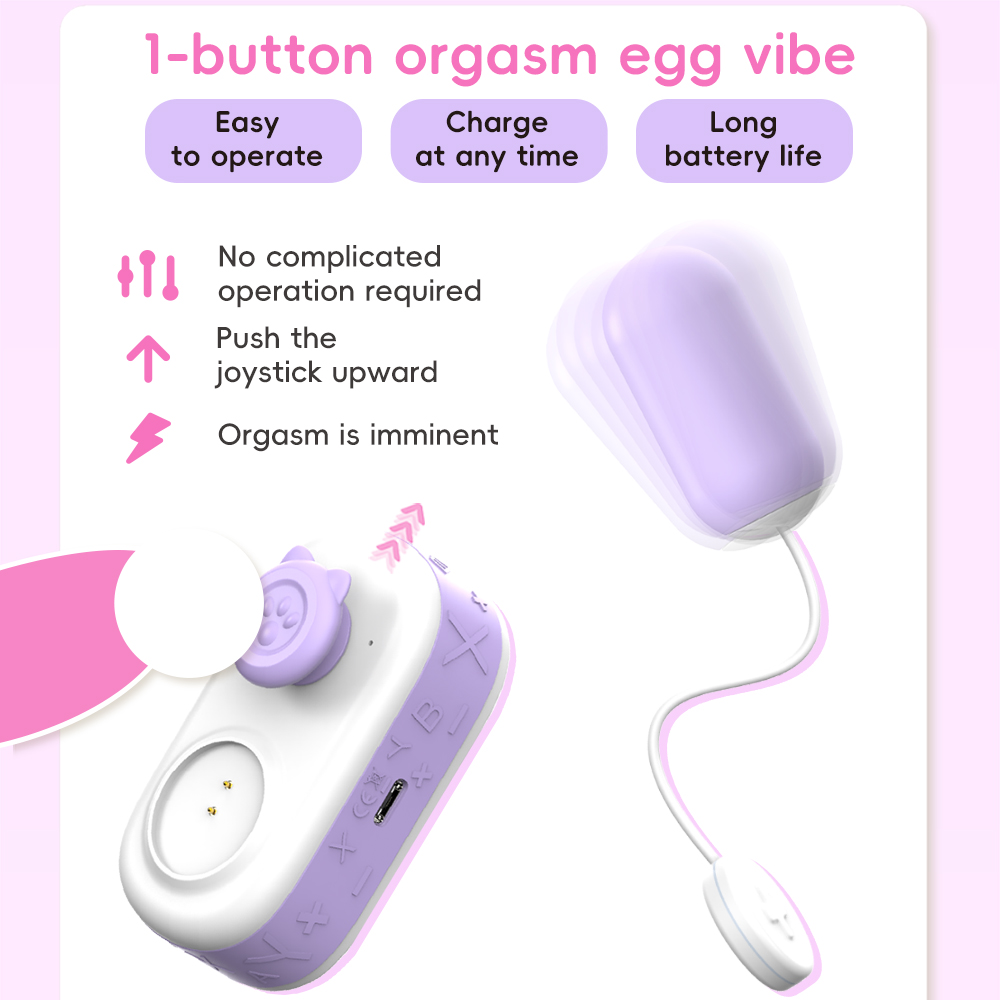 1-button orgasm egg vibe

Easy to operate

Charge at any time

Long battery life

No complicated operation required

Push the joystick upward

Orgasm is imminent